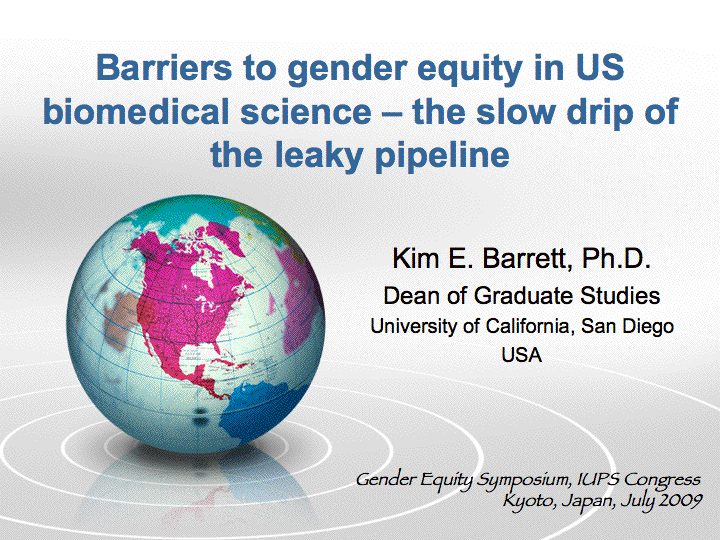 Barriers to gender equity in US biomedical science – the slow drip of the leaky pipeline

Kim E. Barrett, Ph.D.
Dean of Graduate Studies
University of California, San Diego
USA

Gender Equity Symposium, IUPS Congress
Kyoto, Japan, July 2009